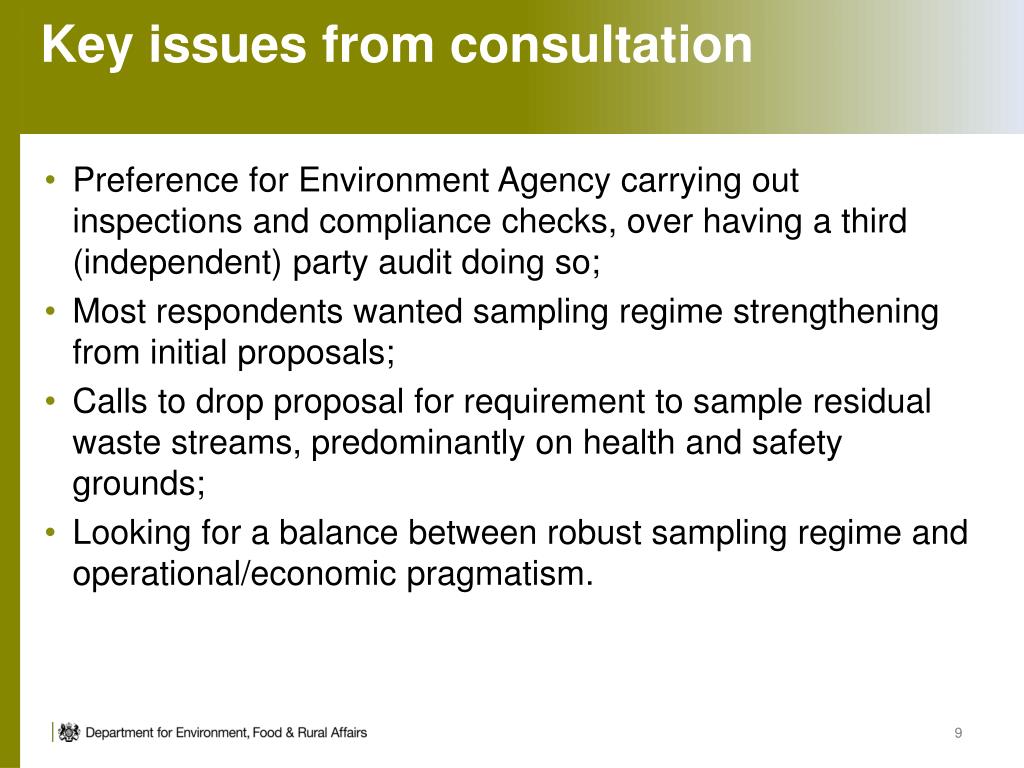 Key issues from consultation

• Preference for Environment Agency carrying out inspections and compliance checks, over having a third (independent) party audit doing so;
• Most respondents wanted sampling regime strengthening from initial proposals;
• Calls to drop proposal for requirement to sample residual waste streams, predominantly on health and safety grounds;
• Looking for a balance between robust sampling regime and operational/economic pragmatism.

Department for Environment, Food & Rural Affairs

9